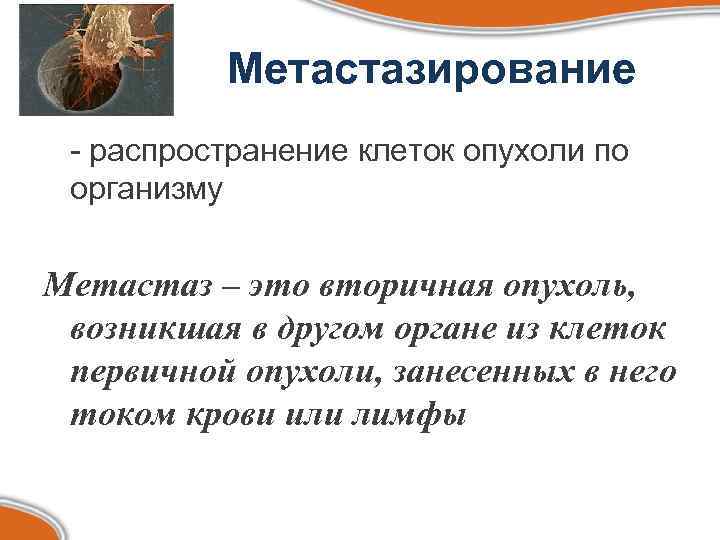 Метастазирование

- распространение клеток опухоли по организму

Метастаз – это вторичная опухоль, возникшая в другом органе из клеток первичной опухоли, занесенных в него током крови или лимфы